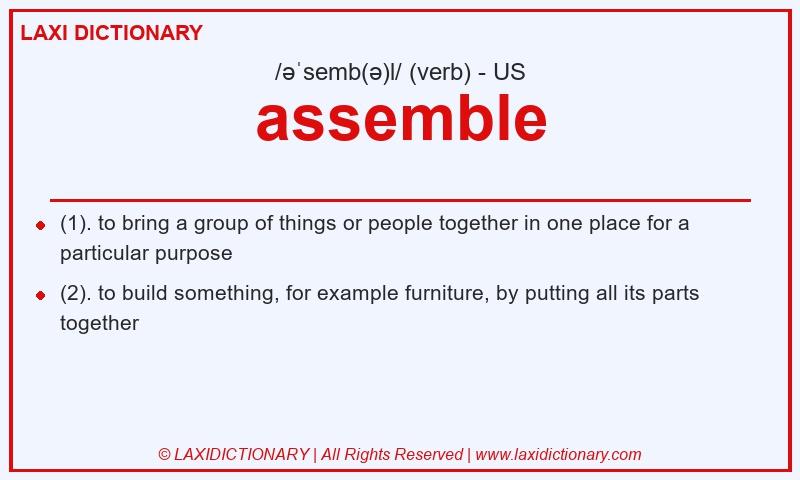 LAXI DICTIONARY

/əˈsemb(ə)l/ (verb) - US

assemble

- (1). to bring a group of things or people together in one place for a particular purpose
- (2). to build something, for example furniture, by putting all its parts together

© LAXIDICTIONARY | All Rights Reserved | www.laxidictionary.com